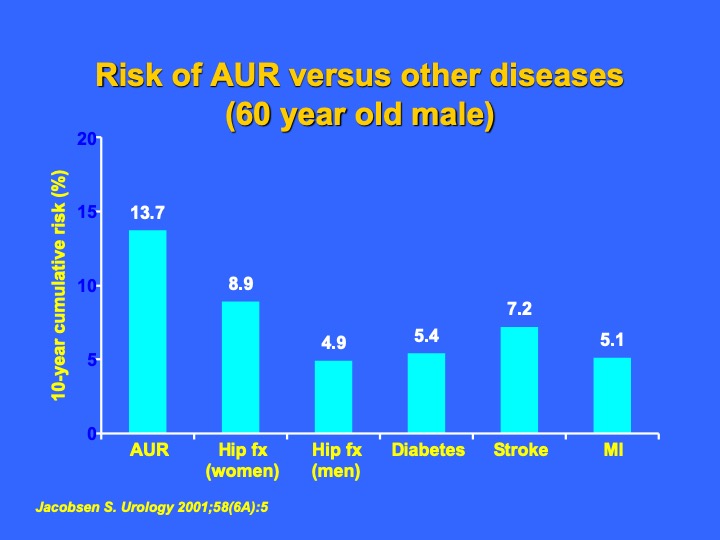 Risk of AUR versus other diseases
(60 year old male)

10-year cumulative risk (%)

20
15
10
5
0

13.7
8.9
4.9
5.4
7.2
5.1

AUR
Hip fx (women)
Hip fx (men)
Diabetes
Stroke
MI

Jacobsen S. Urology 2001;58(6A):5